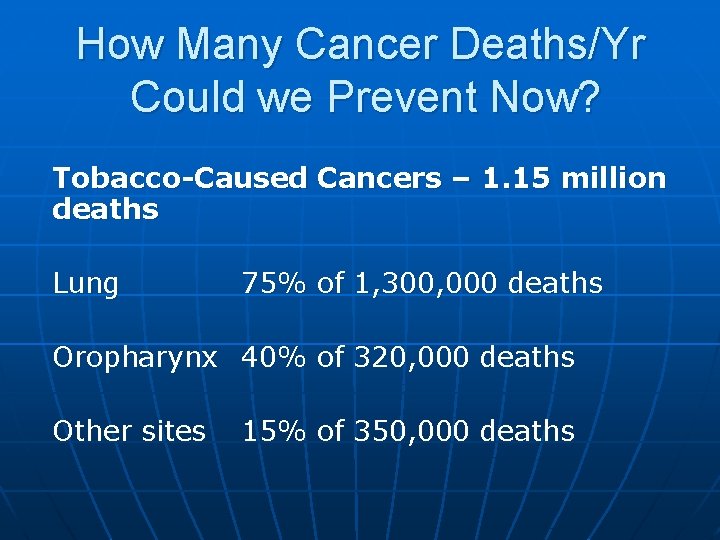 How Many Cancer Deaths/Yr Could we Prevent Now?

Tobacco-Caused Cancers – 1.15 million deaths

Lung 75% of 1,300,000 deaths

Oropharynx 40% of 320,000 deaths

Other sites 15% of 350,000 deaths